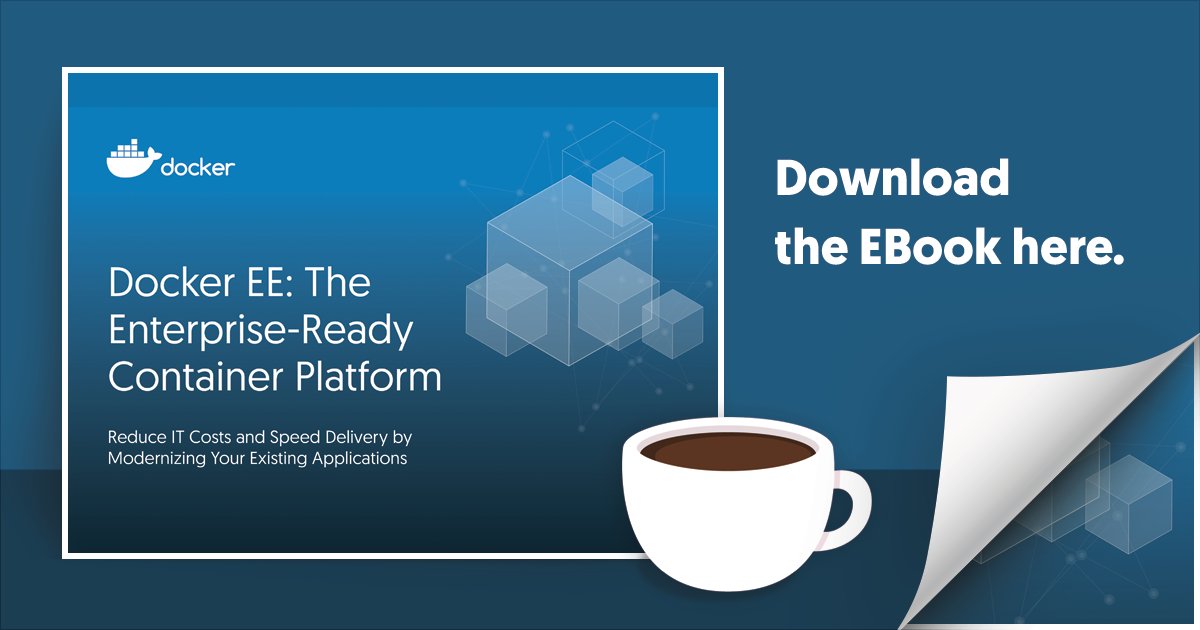 docker

Docker EE: The Enterprise-Ready Container Platform

Reduce IT Costs and Speed Delivery by Modernizing Your Existing Applications

Download the EBook here.